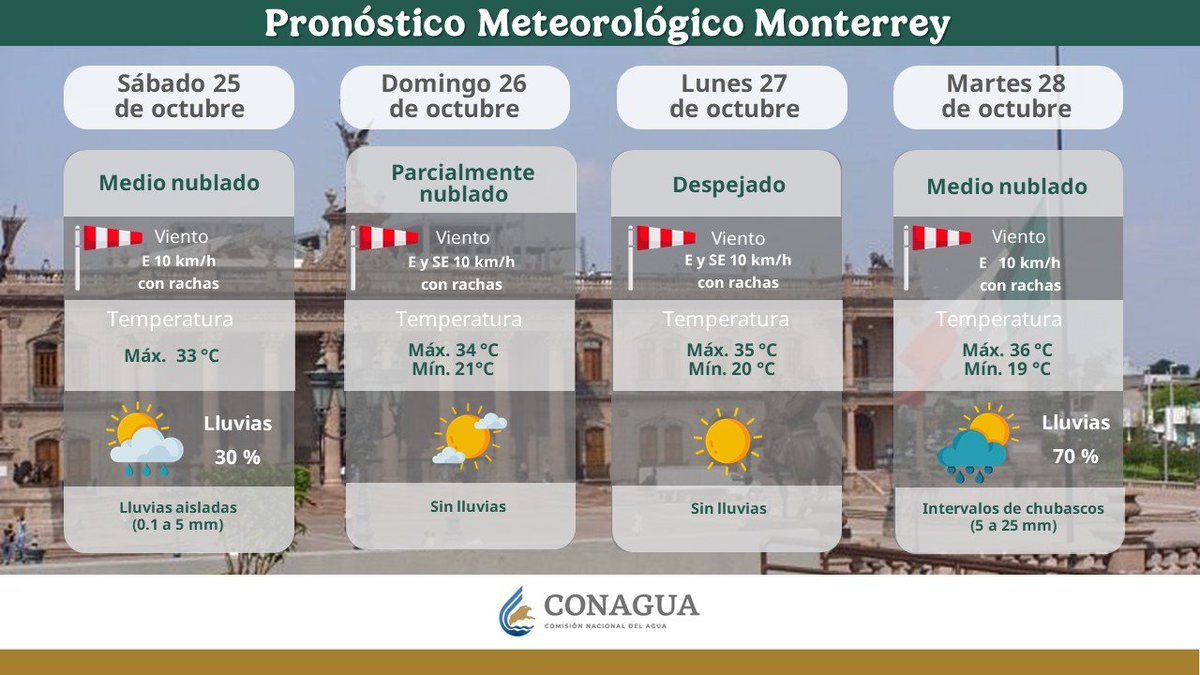 Pronóstico Meteorológico Monterrey

Sábado 25 de octubre

Medio nublado

Viento
E 10 km/h
con rachas

Temperatura
Máx. 33 °C

Lluvias
30 %

Lluvias aisladas
(0.1 a 5 mm)

Domingo 26 de octubre

Parcialmente nublado

Viento
E y SE 10 km/h
con rachas

Temperatura
Máx. 34 °C
Mín. 21°C

Sin lluvias

Lunes 27 de octubre

Despejado

Viento
E y SE 10 km/h
con rachas

Temperatura
Máx. 35 °C
Mín. 20 °C

Sin lluvias

Martes 28 de octubre

Medio nublado

Viento
E 10 km/h
con rachas

Temperatura
Máx. 36 °C
Mín. 19 °C

Lluvias
70 %

Intervalos de chubascos
(5 a 25 mm)

CONAGUA
COMISIÓN NACIONAL DEL AGUA